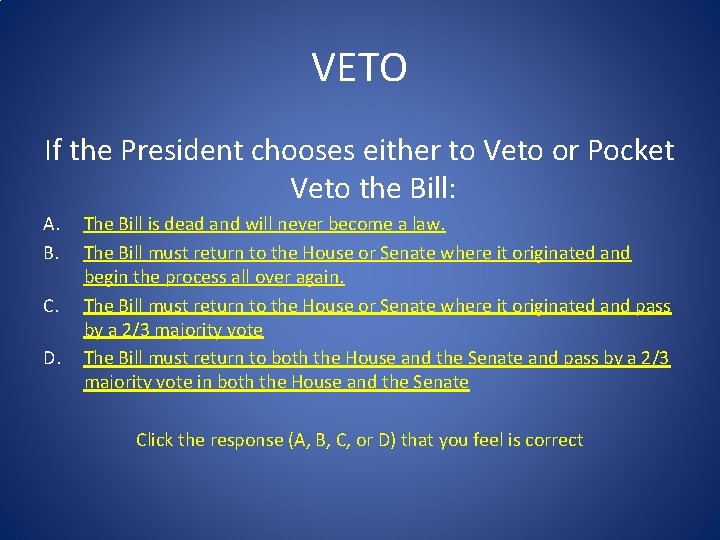 VETO

If the President chooses either to Veto or Pocket Veto the Bill:

A. The Bill is dead and will never become a law.

B. The Bill must return to the House or Senate where it originated and begin the process all over again.

C. The Bill must return to the House or Senate where it originated and pass by a 2/3 majority vote

D. The Bill must return to both the House and the Senate and pass by a 2/3 majority vote in both the House and the Senate

Click the response (A, B, C, or D) that you feel is correct